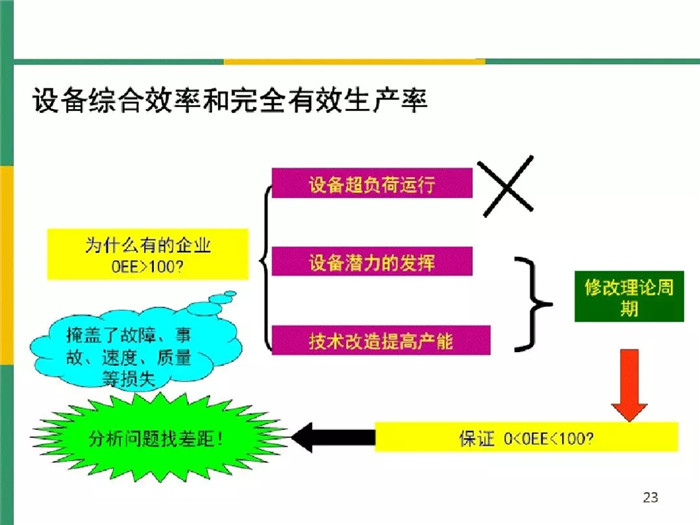 设备综合效率和完全有效生产率

为什么有的企业 0EE>100?

设备超负荷运行

设备潜力的发挥

技术改造提高产能

修改理论周期

掩盖了故障、事故、速度、质量等损失

分析问题找差距！

保证 0<0EE<100?

23